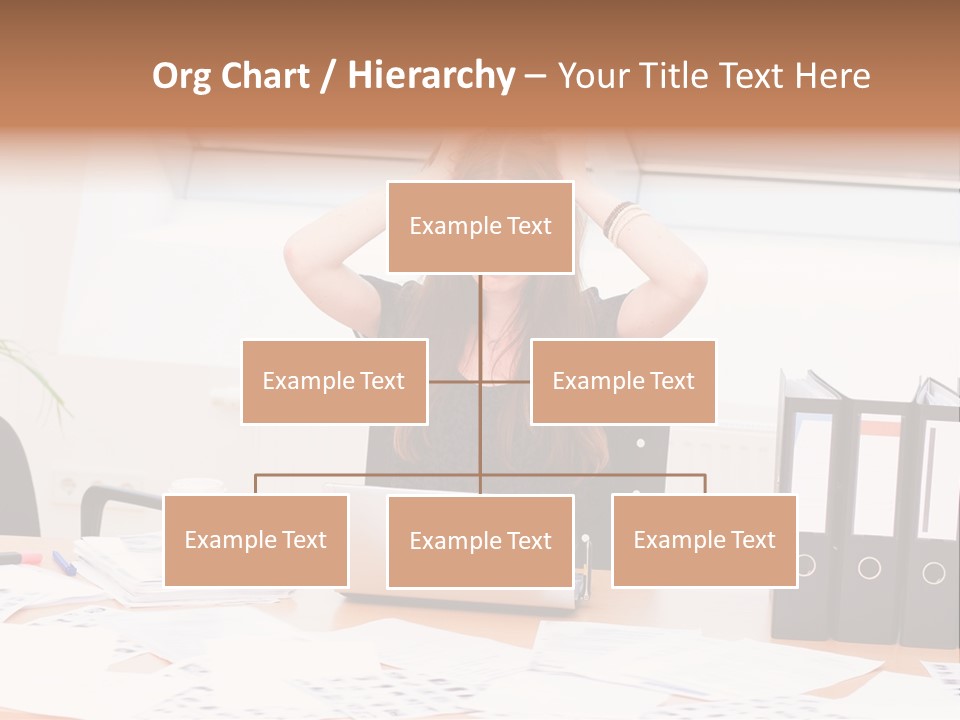 Org Chart / Hierarchy – Your Title Text Here

Example Text

Example Text

Example Text

Example Text

Example Text

Example Text